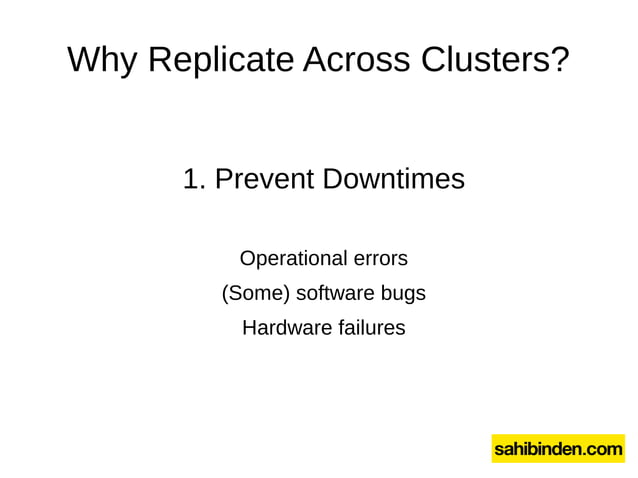 Why Replicate Across Clusters?

1. Prevent Downtimes

Operational errors

(Some) software bugs

Hardware failures

sahibinden.com